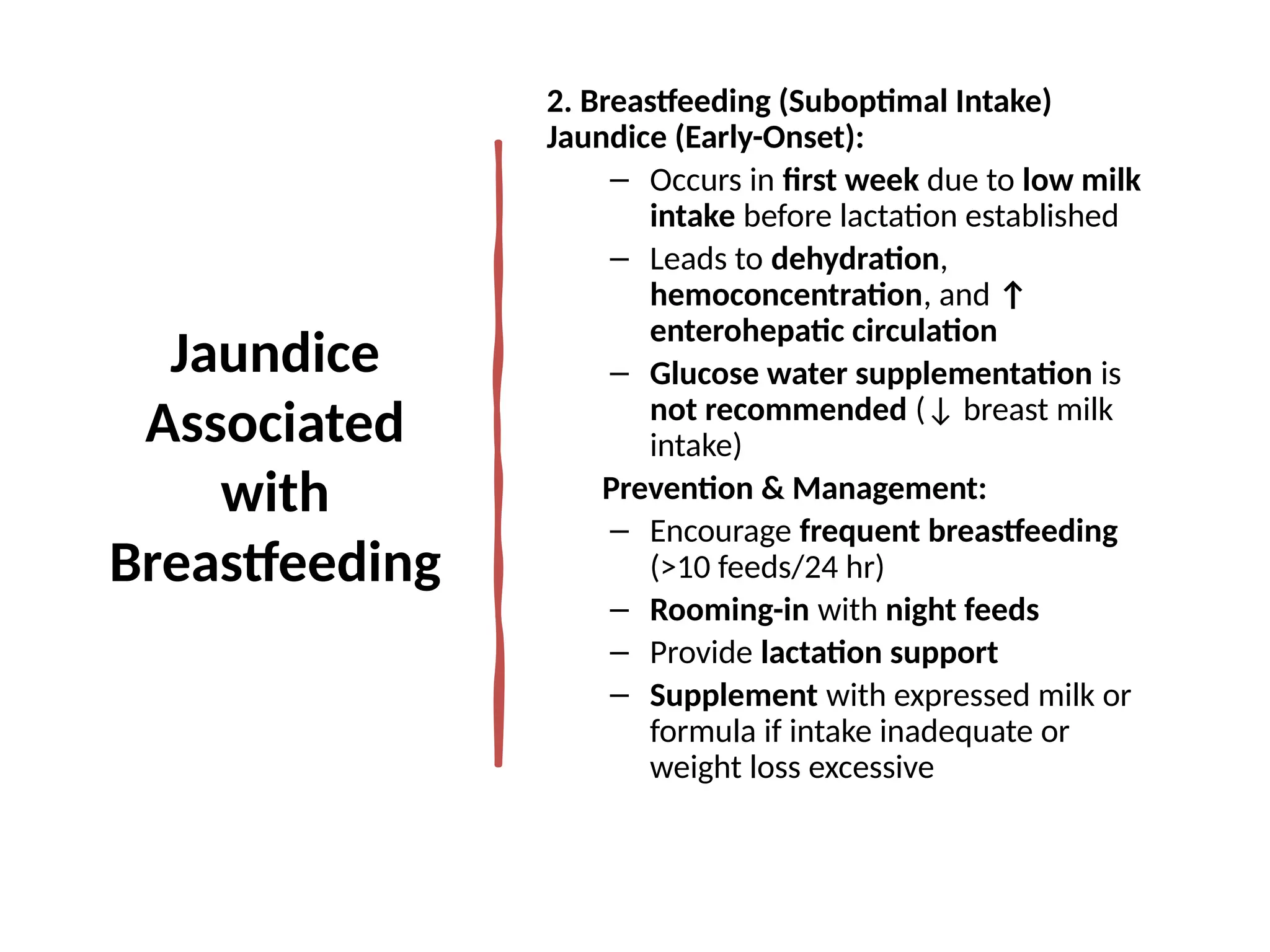 Jaundice Associated with Breastfeeding

2. Breastfeeding (Suboptimal Intake) Jaundice (Early-Onset):

– Occurs in first week due to low milk intake before lactation established

– Leads to dehydration, hemoconcentration, and ↑ enterohepatic circulation

– Glucose water supplementation is not recommended (↓ breast milk intake)

Prevention & Management:

– Encourage frequent breastfeeding (>10 feeds/24 hr)

– Rooming-in with night feeds

– Provide lactation support

– Supplement with expressed milk or formula if intake inadequate or weight loss excessive